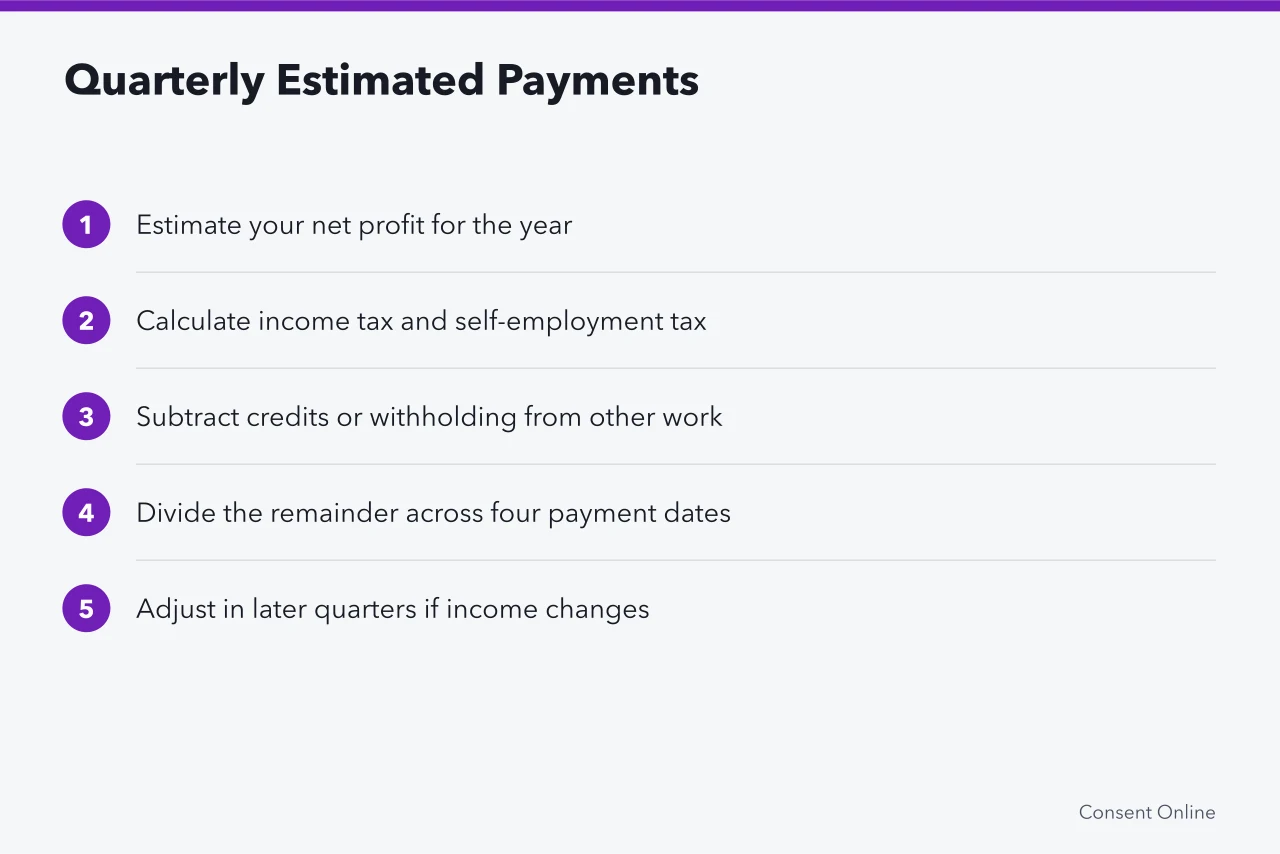 Quarterly Estimated Payments

1 Estimate your net profit for the year

2 Calculate income tax and self-employment tax

3 Subtract credits or withholding from other work

4 Divide the remainder across four payment dates

5 Adjust in later quarters if income changes

Consent Online